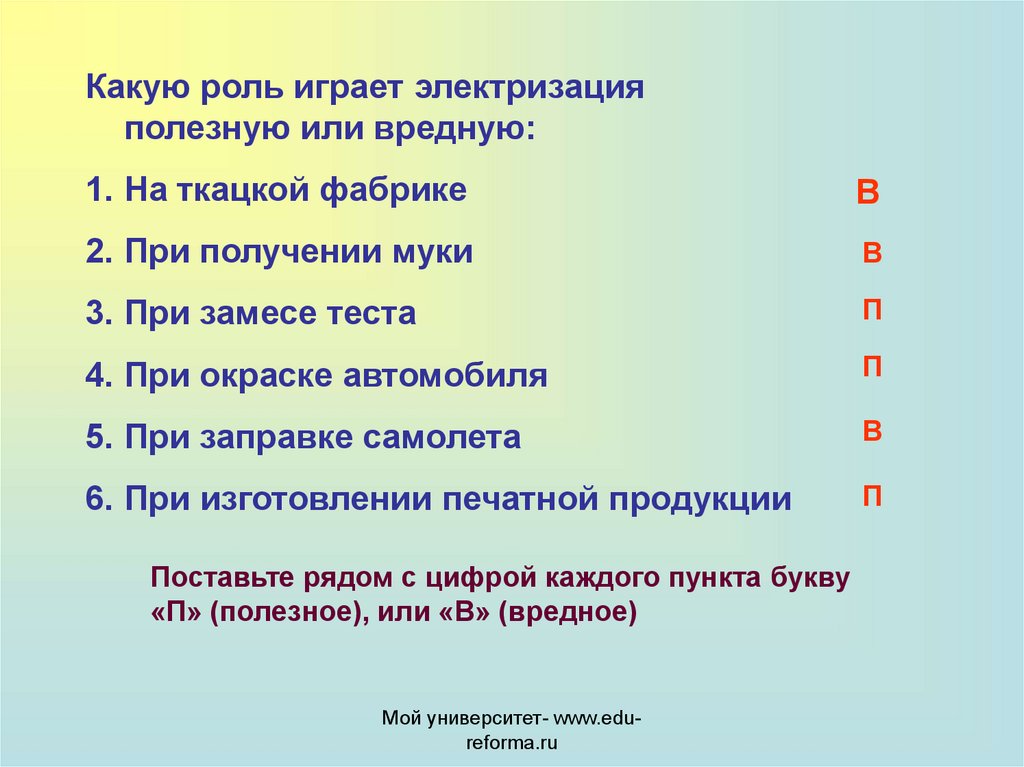 Какую роль играет электризация полезную или вредную:

1. На ткацкой фабрике В
2. При получении муки В
3. При замесе теста П
4. При окраске автомобиля П
5. При заправке самолета В
6. При изготовлении печатной продукции П

Поставьте рядом с цифрой каждого пункта букву «П» (полезное), или «В» (вредное)

Мой университет- www.edu-reforma.ru